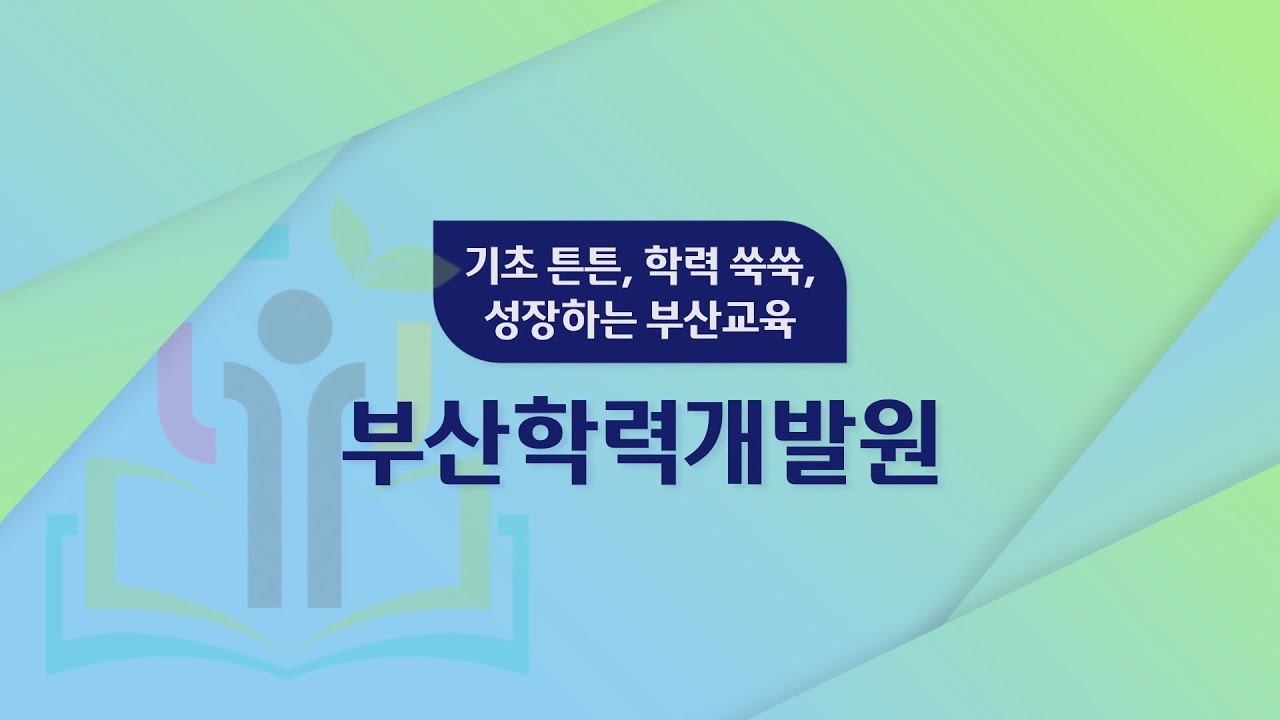 기초 튼튼, 학력 쑥쑥,
성장하는 부산교육

부산학력개발원